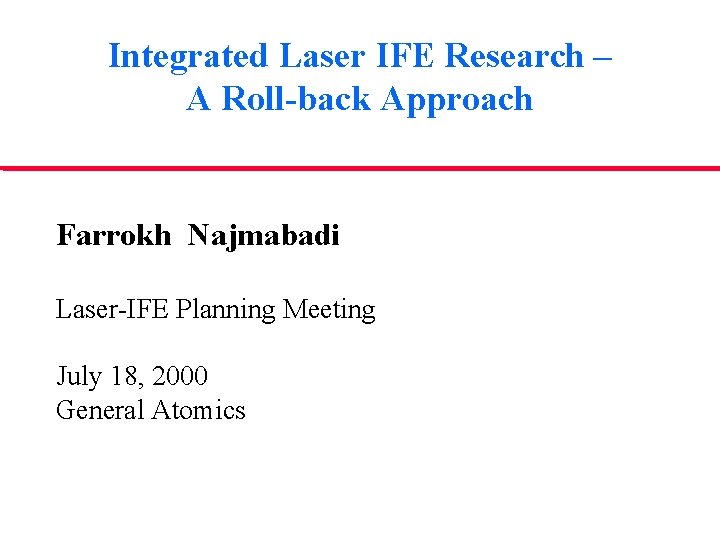 Integrated Laser IFE Research – A Roll-back Approach

Farrokh Najmabadi

Laser-IFE Planning Meeting

July 18, 2000
General Atomics